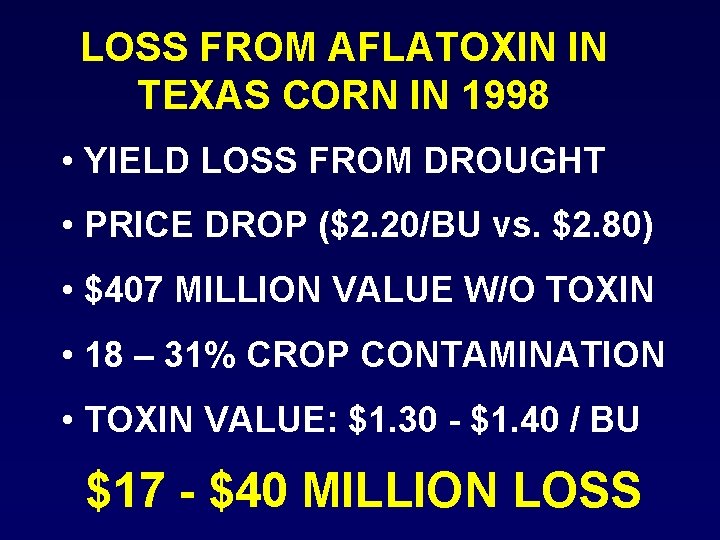 LOSS FROM AFLATOXIN IN TEXAS CORN IN 1998

• YIELD LOSS FROM DROUGHT

• PRICE DROP (\$2.20/BU vs. \$2.80)

• \$407 MILLION VALUE W/O TOXIN

• 18 – 31% CROP CONTAMINATION

• TOXIN VALUE: \$1.30 - \$1.40 / BU

\$17 - \$40 MILLION LOSS